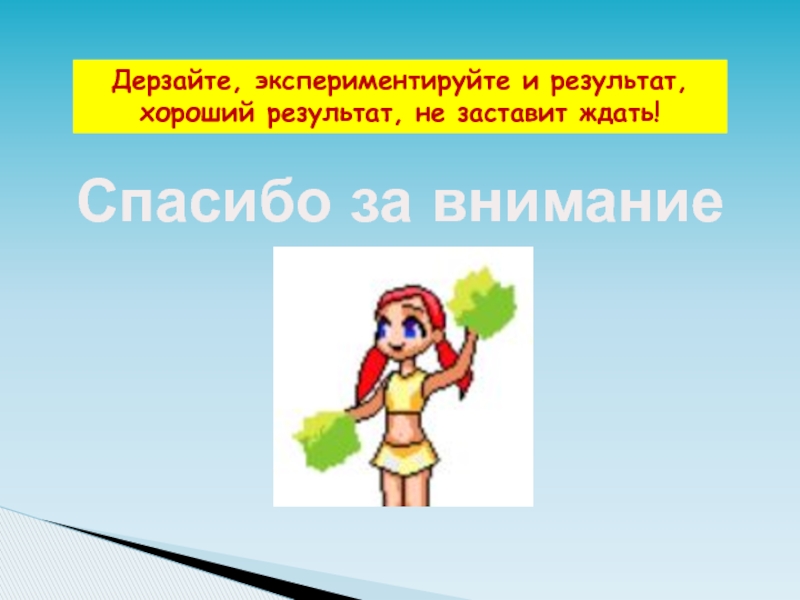 Дерзайте, экспериментируйте и результат, хороший результат, не заставит ждать!

Спасибо за внимание